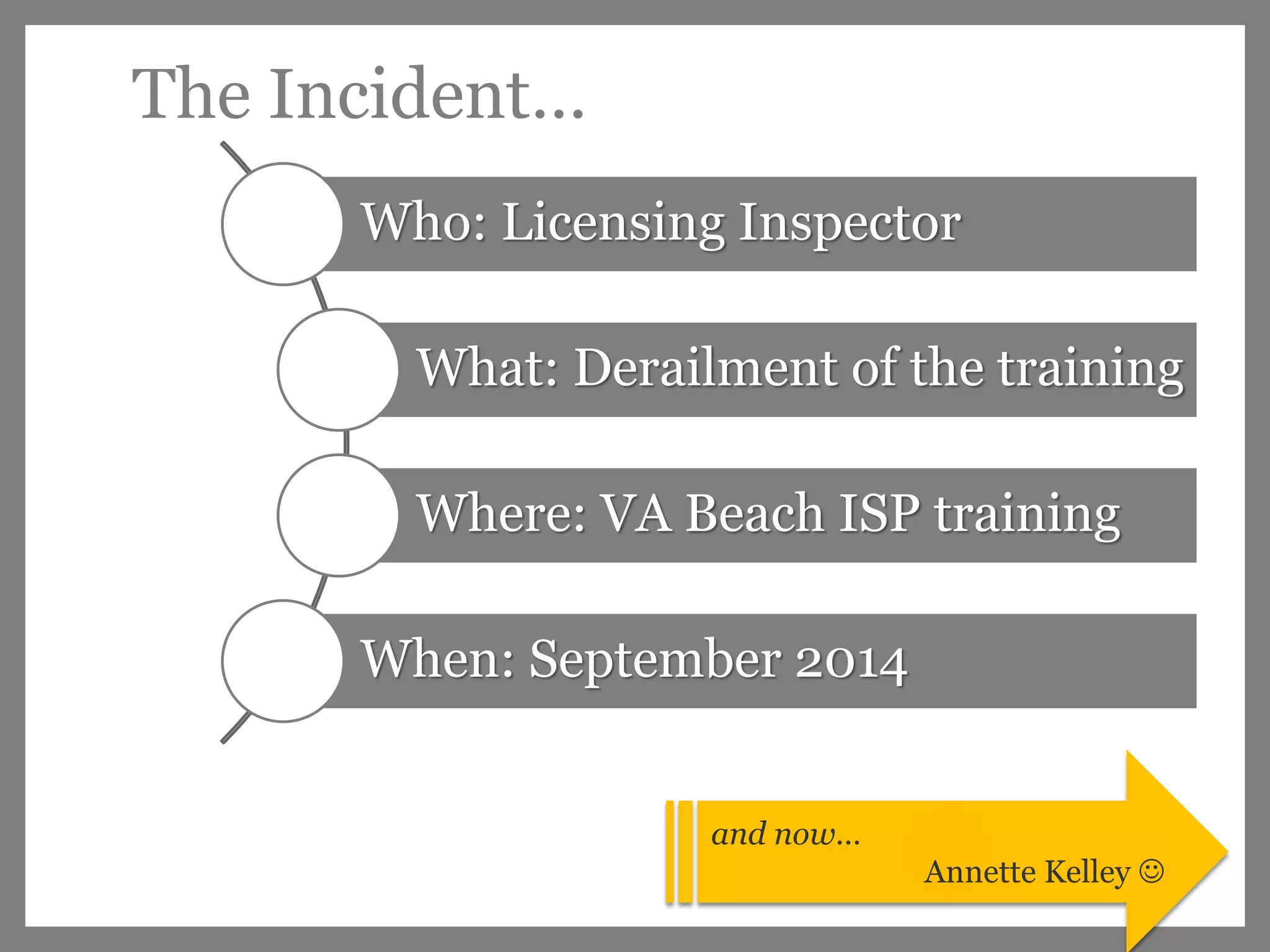 The Incident…

Who: Licensing Inspector

What: Derailment of the training

Where: VA Beach ISP training

When: September 2014

and now…

Annette Kelley ☺